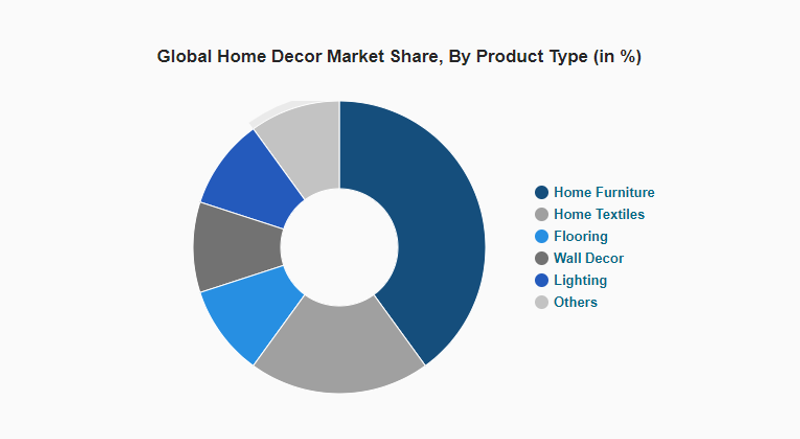 Global Home Decor Market Share, By Product Type (in %)

Home Furniture
Home Textiles
Flooring
Wall Decor
Lighting
Others